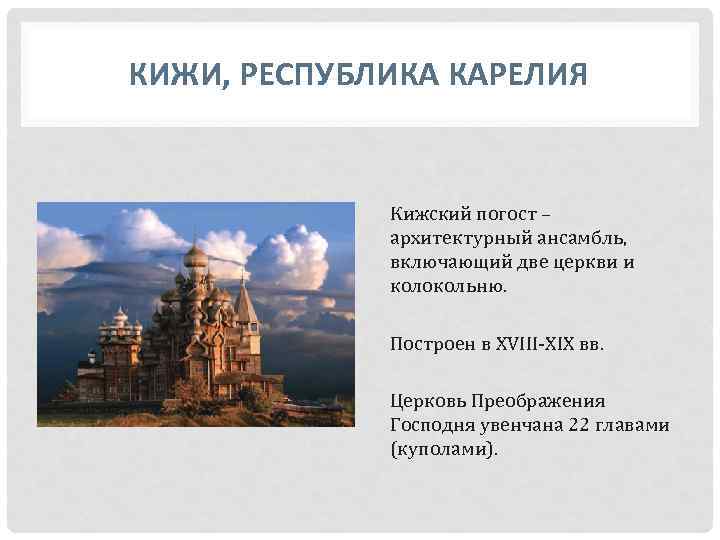 КИЖИ, РЕСПУБЛИКА КАРЕЛИЯ

Кижский погост – архитектурный ансамбль, включающий две церкви и колокольню.

Построен в XVIII-XIX вв.

Церковь Преображения Господня увенчана 22 главами (куполами).